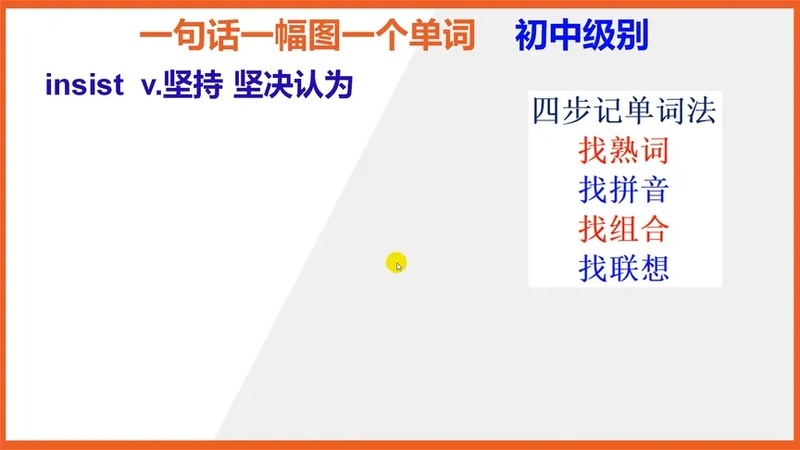 一句话一幅图一个单词　初中级别

insist v.坚持 坚决认为

四步记单词法
找熟词
找拼音
找组合
找联想